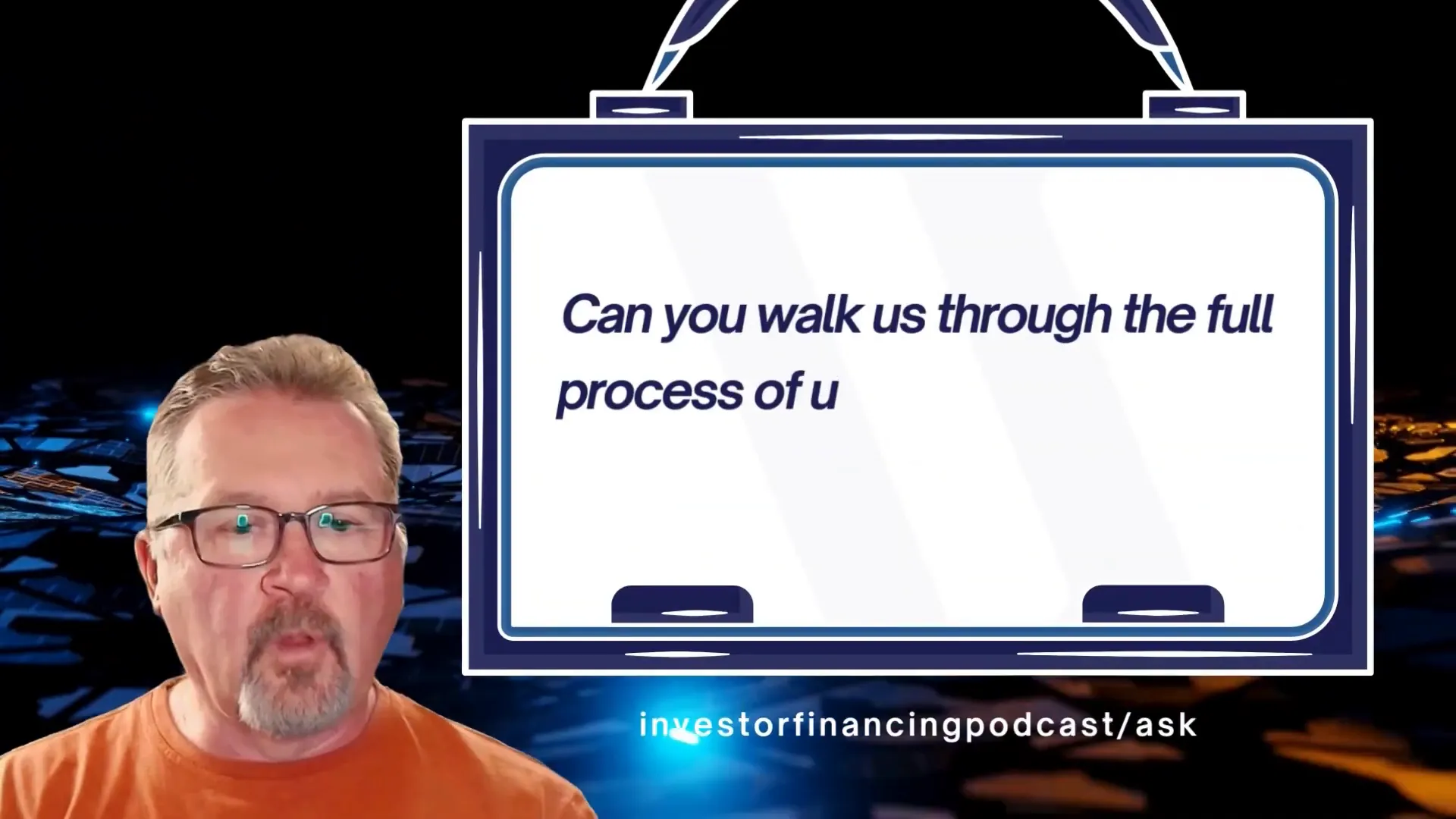 Can you walk us through the full process of u

investorfinancingpodcast/ask